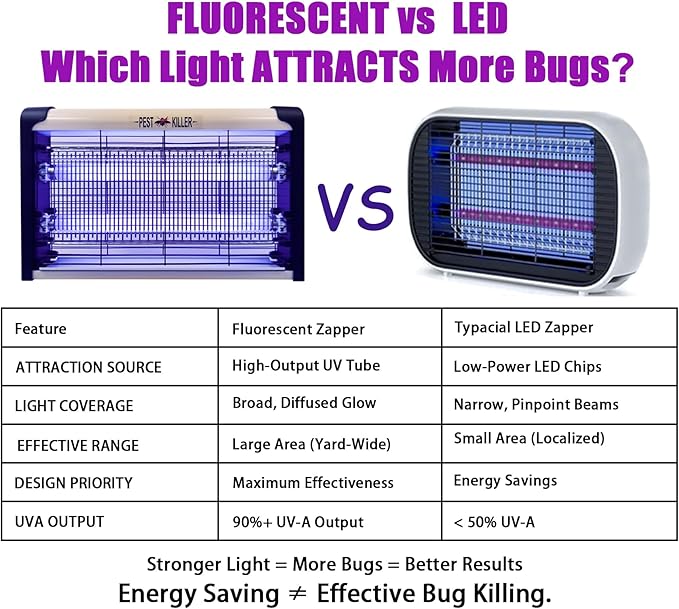 FLUORESCENT vs LED
Which Light ATTRACTS More Bugs?

PEST KILLER

VS

| Feature | Fluorescent Zapper | Typacial LED Zapper |
|---|---|---|
| ATTRACTION SOURCE | High-Output UV Tube | Low-Power LED Chips |
| LIGHT COVERAGE | Broad, Diffused Glow | Narrow, Pinpoint Beams |
| EFFECTIVE RANGE | Large Area (Yard-Wide) | Small Area (Localized) |
| DESIGN PRIORITY | Maximum Effectiveness | Energy Savings |
| UVA OUTPUT | 90%+ UV-A Output | < 50% UV-A |

Stronger Light = More Bugs = Better Results
Energy Saving $\neq$ Effective Bug Killing.